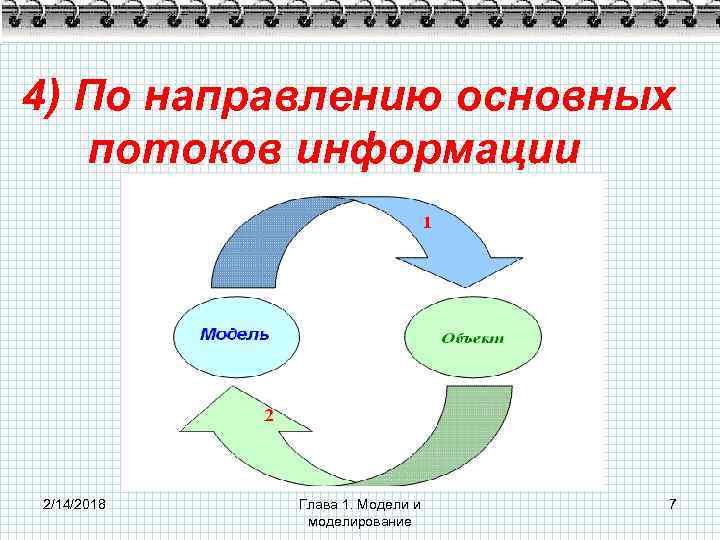 4) По направлению основных потоков информации

1

Модель

Объект

2

2/14/2018

Глава 1. Модели и моделирование

7